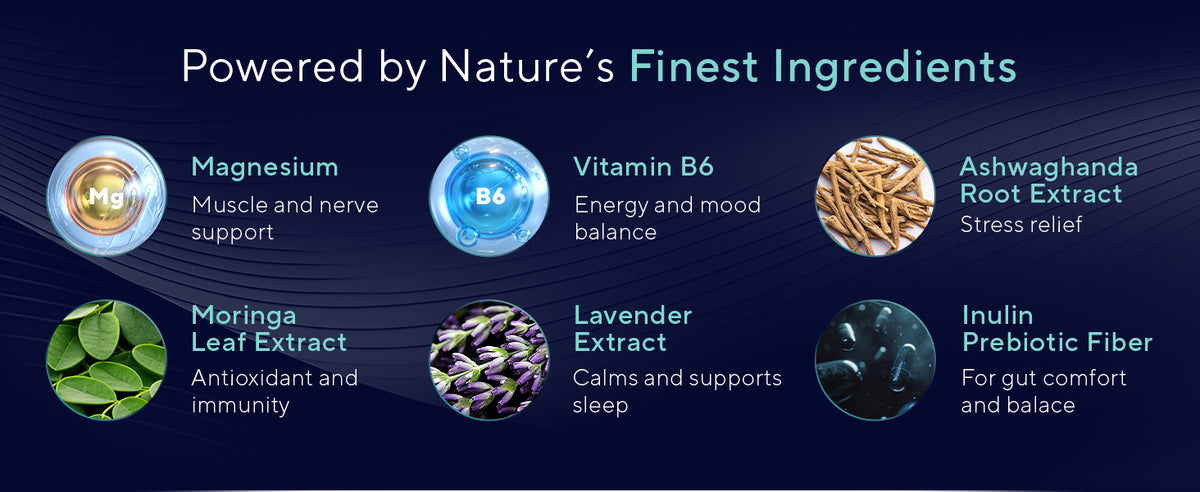 Powered by Nature's Finest Ingredients

Mg

Magnesium
Muscle and nerve support

B6

Vitamin B6
Energy and mood balance

Ashwaghanda Root Extract
Stress relief

Moringa Leaf Extract
Antioxidant and immunity

Lavender Extract
Calms and supports sleep

Inulin Prebiotic Fiber
For gut comfort and balace